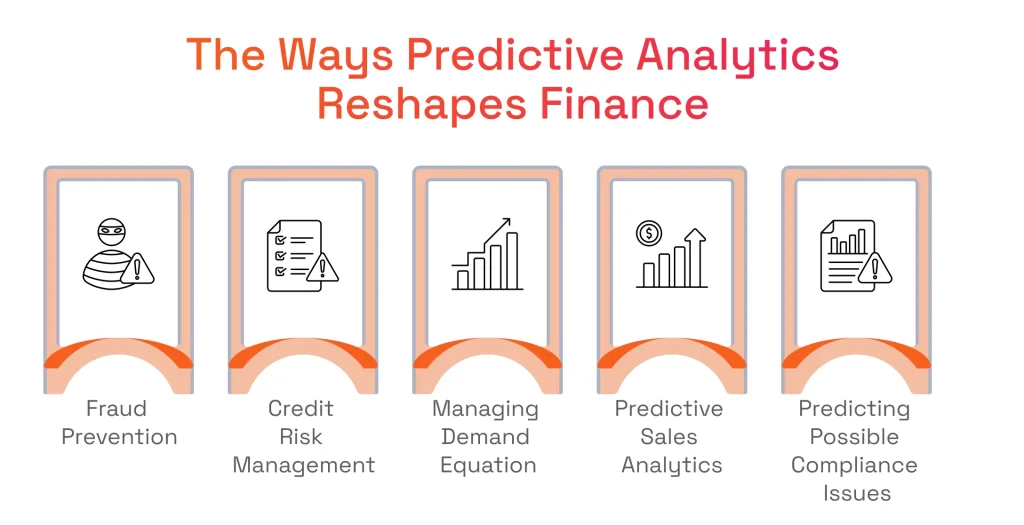 The Ways Predictive Analytics Reshapes Finance

Fraud Prevention

Credit Risk Management

Managing Demand Equation

Predictive Sales Analytics

Predicting Possible Compliance Issues